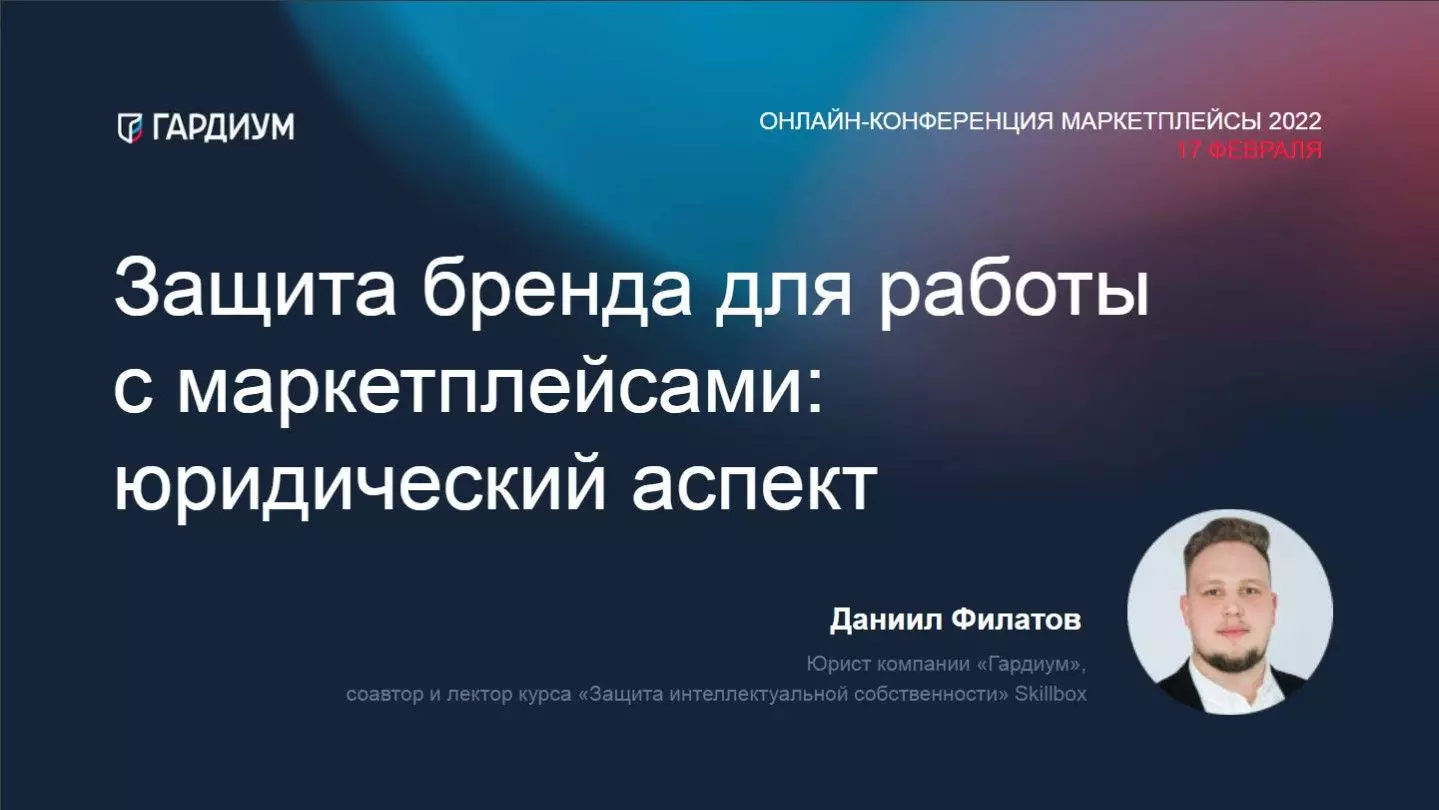 ГАРДИУМ

ОНЛАЙН-КОНФЕРЕНЦИЯ МАРКЕТПЛЕЙСЫ 2022
17 ФЕВРАЛЯ

Защита бренда для работы с маркетплейсами: юридический аспект

Даниил Филатов

Юрист компании «Гардиум», соавтор и лектор курса «Защита интеллектуальной собственности» Skillbox